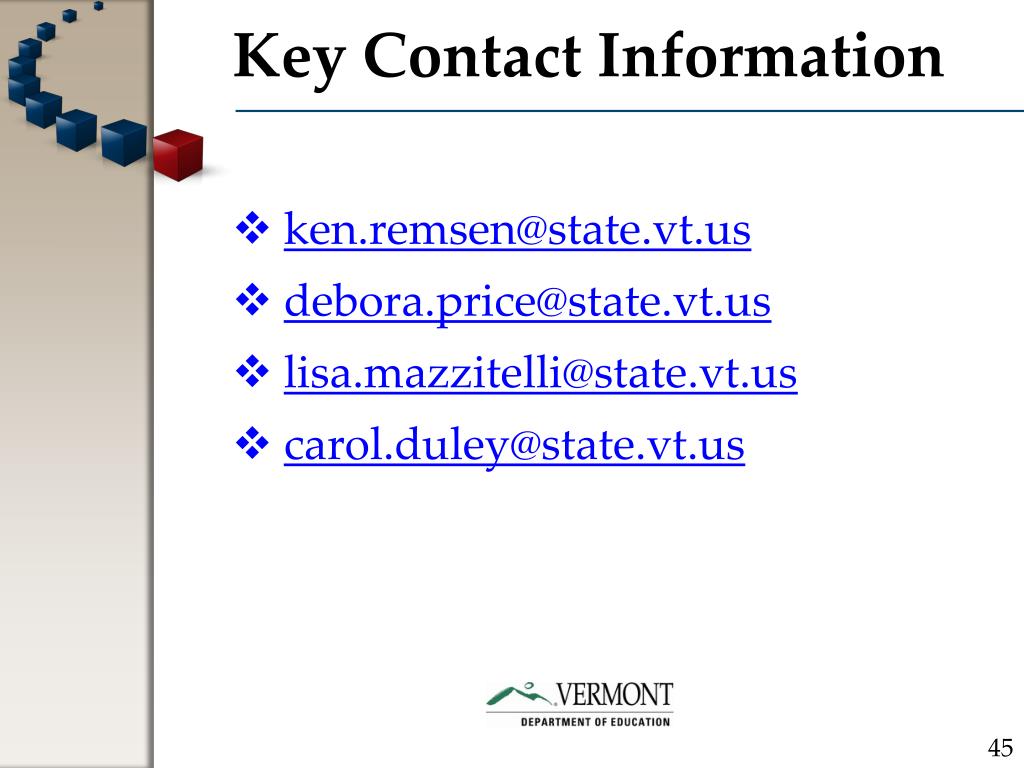 Key Contact Information

❖ ken.remsen@state.vt.us
❖ debora.price@state.vt.us
❖ lisa.mazzitelli@state.vt.us
❖ carol.duley@state.vt.us

VERMONT
DEPARTMENT OF EDUCATION

45